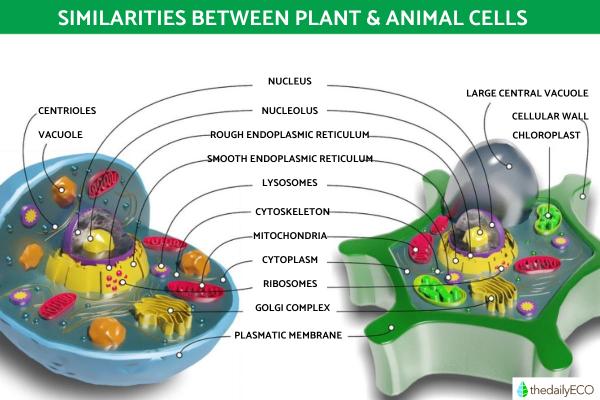 SIMILARITIES BETWEEN PLANT & ANIMAL CELLS

CENTRIOLES

VACUOLE

NUCLEUS

NUCLEOLUS

ROUGH ENDOPLASMIC RETICULUM

SMOOTH ENDOPLASMIC RETICULUM

LYSOSOMES

CYTOSKELETON

MITOCHONDRIA

CYTOPLASM

RIBOSOMES

GOLGI COMPLEX

PLASMATIC MEMBRANE

LARGE CENTRAL VACUOLE

CELLULAR WALL

CHLOROPLAST

thedailyECO